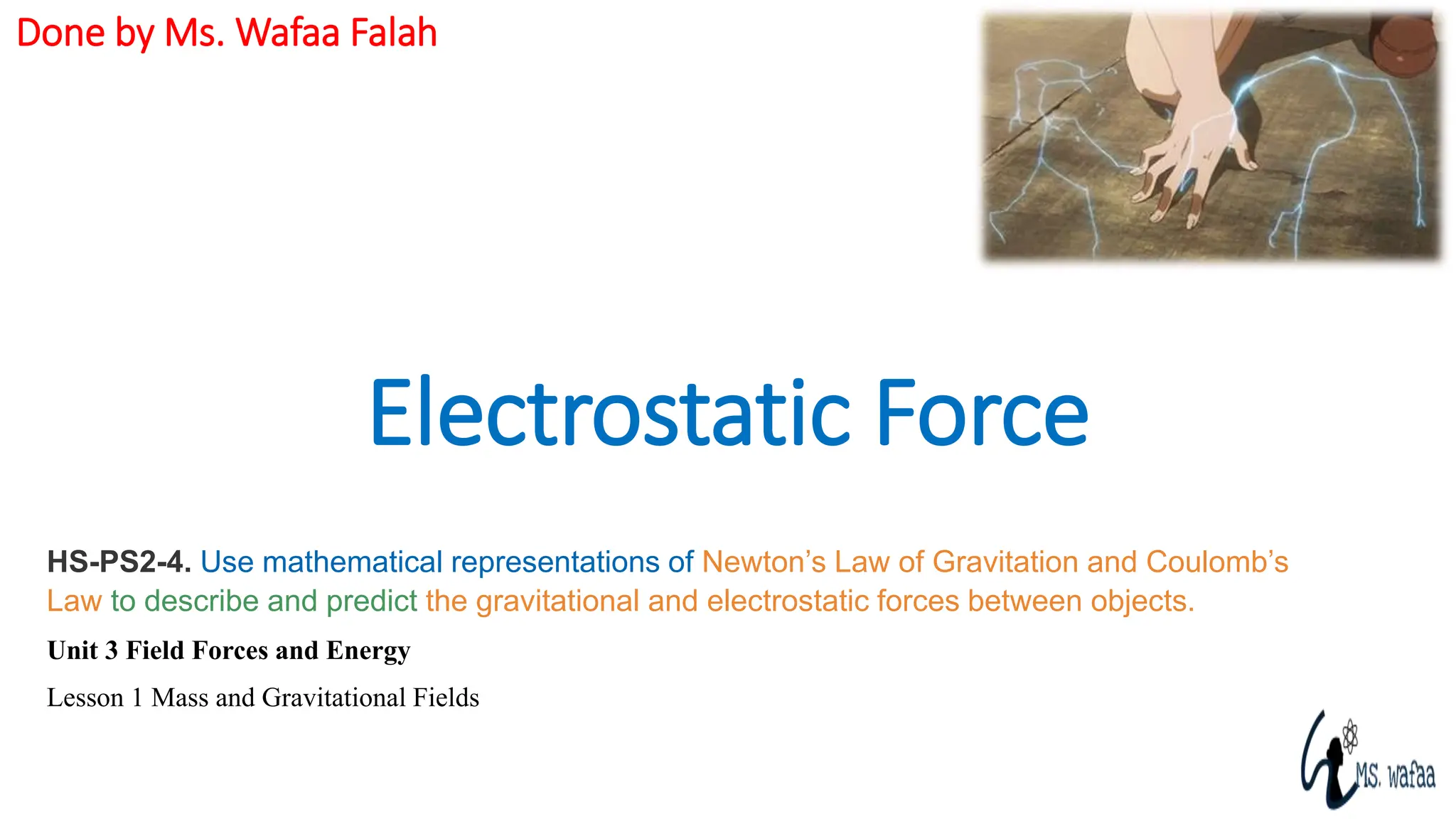 Done by Ms. Wafaa Falah

Electrostatic Force

HS-PS2-4. Use mathematical representations of Newton's Law of Gravitation and Coulomb's Law to describe and predict the gravitational and electrostatic forces between objects.

Unit 3 Field Forces and Energy

Lesson 1 Mass and Gravitational Fields

MS. wafaa